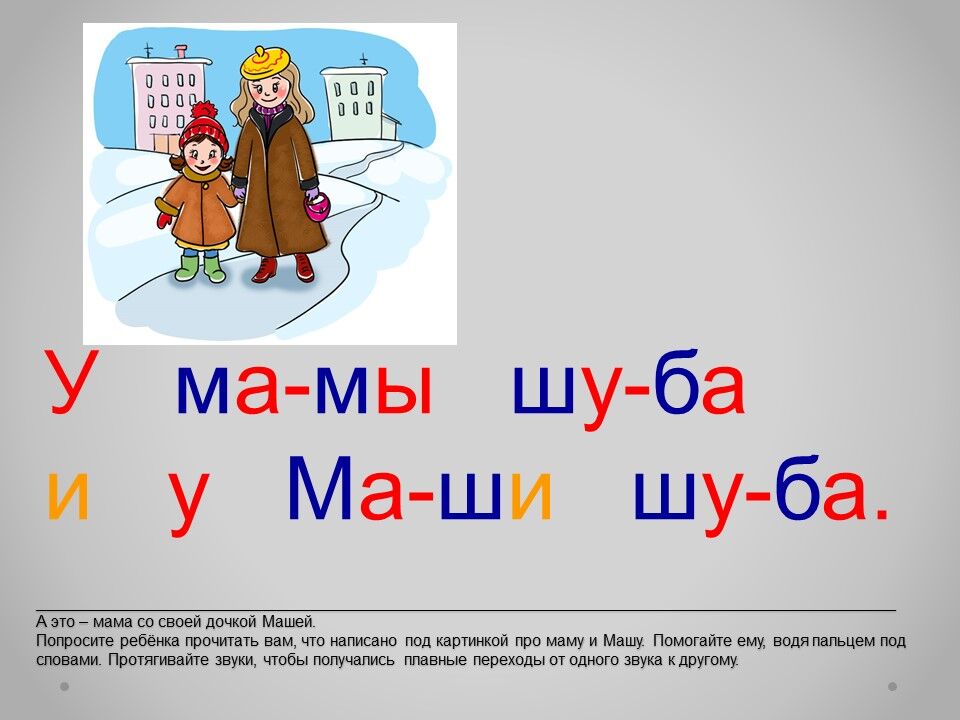 У ма-мы шу-ба
и у Ма-ши шу-ба.

А это – мама со своей дочкой Машей.
Попросите ребёнка прочитать вам, что написано под картинкой про маму и Машу. Помогайте ему, водя пальцем под словами. Протягивайте звуки, чтобы получались плавные переходы от одного звука к другому.